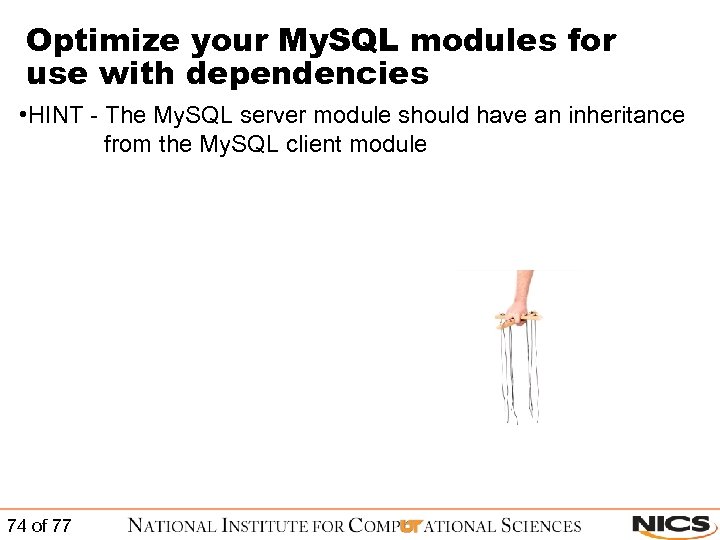 Optimize your MySQL modules for use with dependencies

•HINT - The MySQL server module should have an inheritance from the MySQL client module

74 of 77

NATIONAL INSTITUTE FOR COMPUTATIONAL SCIENCES

NICS